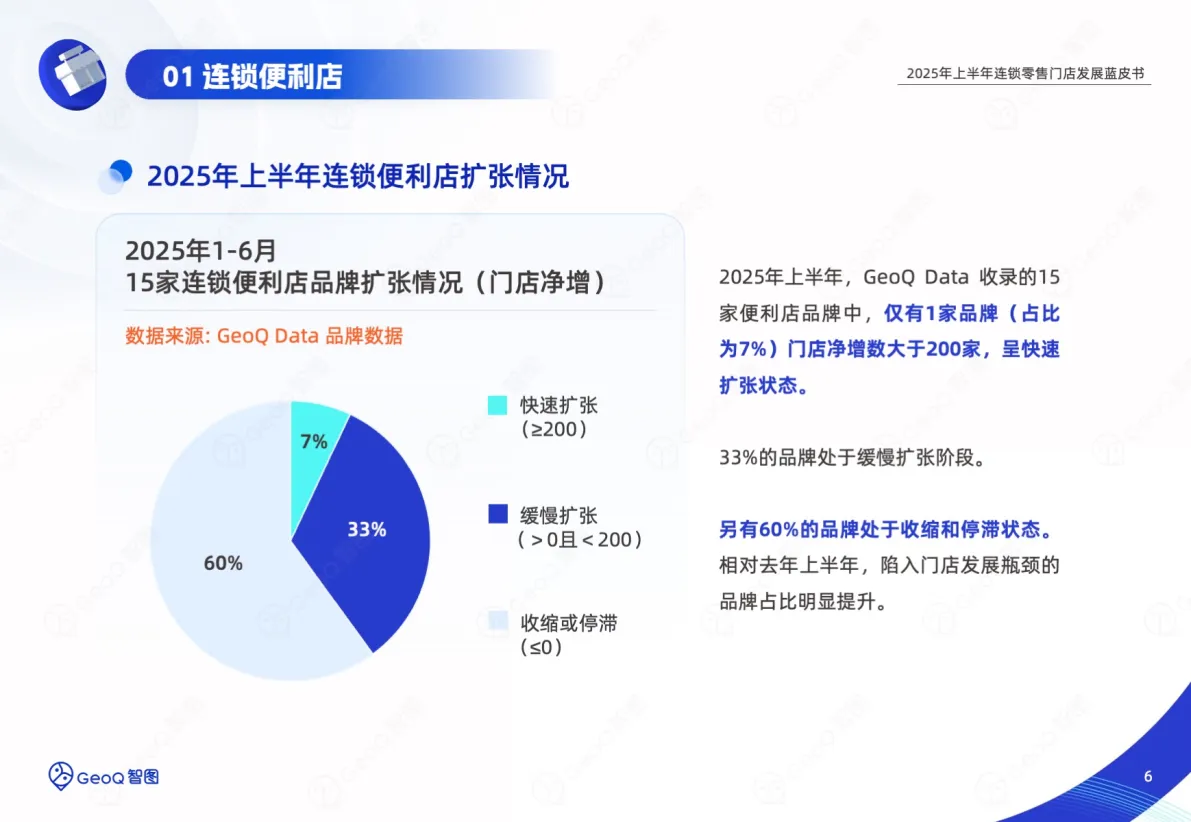 01 连锁便利店

2025年上半年连锁零售门店发展蓝皮书

2025年上半年连锁便利店扩张情况

2025年1-6月
15家连锁便利店品牌扩张情况（门店净增）

数据来源: GeoQ Data 品牌数据

7%

33%

60%

快速扩张
（≥200）

缓慢扩张
（>0且<200）

收缩或停滞
（≤0）

2025年上半年，GeoQ Data 收录的15家便利店品牌中，仅有1家品牌（占比为7%）门店净增数大于200家，呈快速扩张状态。

33%的品牌处于缓慢扩张阶段。

另有60%的品牌处于收缩和停滞状态。相对去年上半年，陷入门店发展瓶颈的品牌占比明显提升。

GeoQ 智图

6